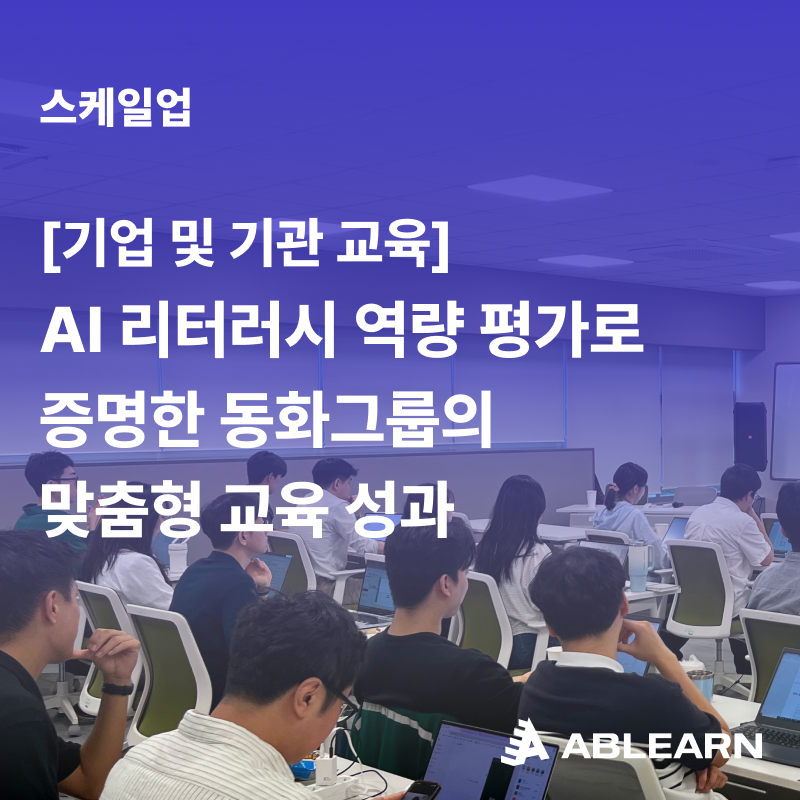 스케일업

[기업 및 기관 교육]
AI 리터러시 역량 평가로
증명한 동화그룹의
맞춤형 교육 성과

ABLEARN